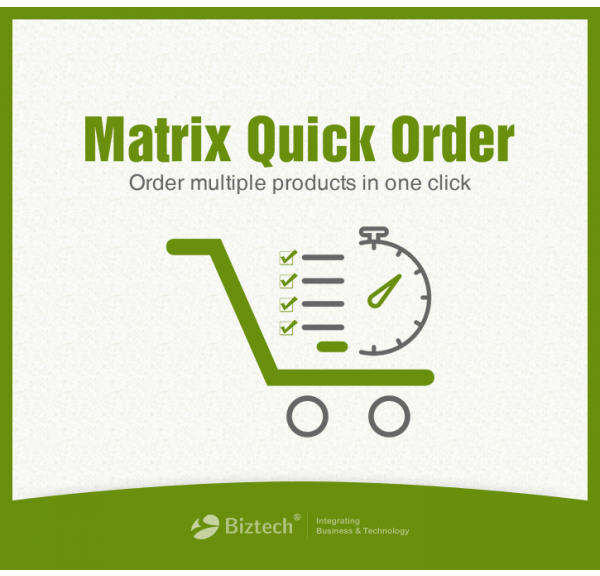 Matrix Quick Order
Order multiple products in one click

Biztech®
Integrating
Business & Technology